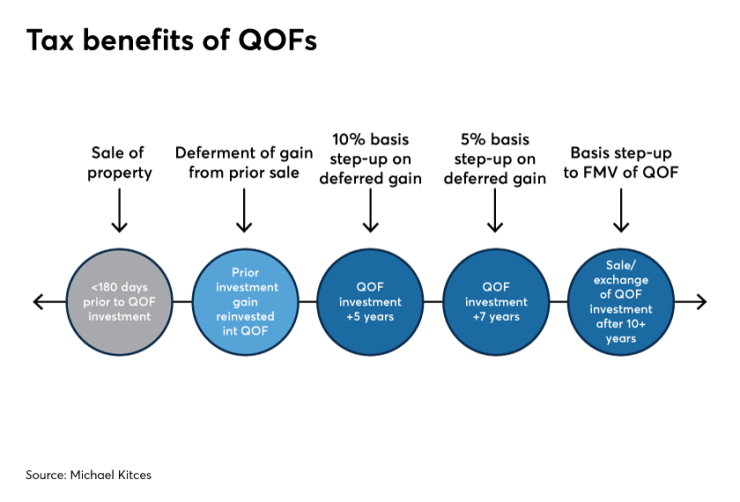 Tax benefits of QOFs

Sale of property

Deferment of gain from prior sale

10% basis step-up on deferred gain

5% basis step-up on deferred gain

Basis step-up to FMV of QOF

<180 days prior to QOF investment

Prior investment gain reinvested int QOF

QOF investment +5 years

QOF investment +7 years

Sale/ exchange of QOF investment after 10+ years

Source: Michael Kitces